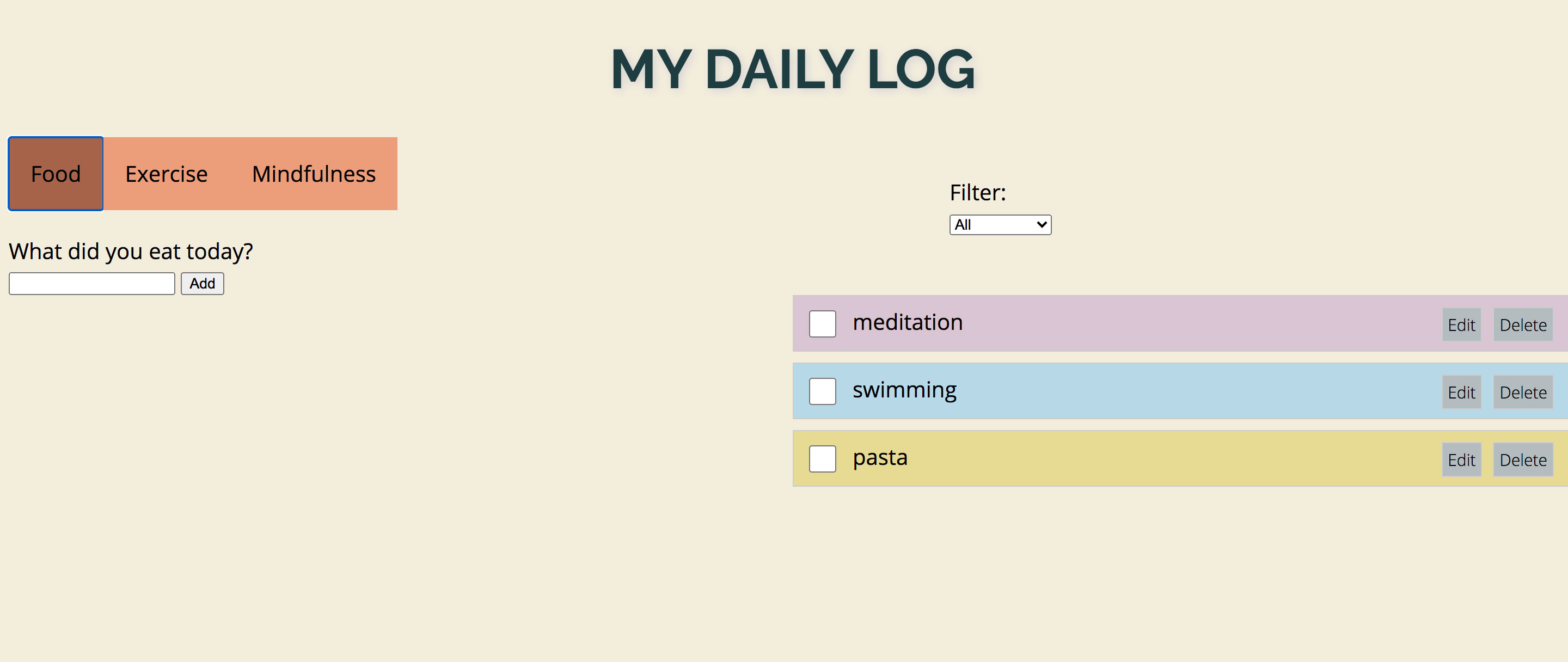 MY DAILY LOG

Food Exercise Mindfulness

What did you eat today?

Add

Filter:

All

meditation Edit Delete

swimming Edit Delete

pasta Edit Delete